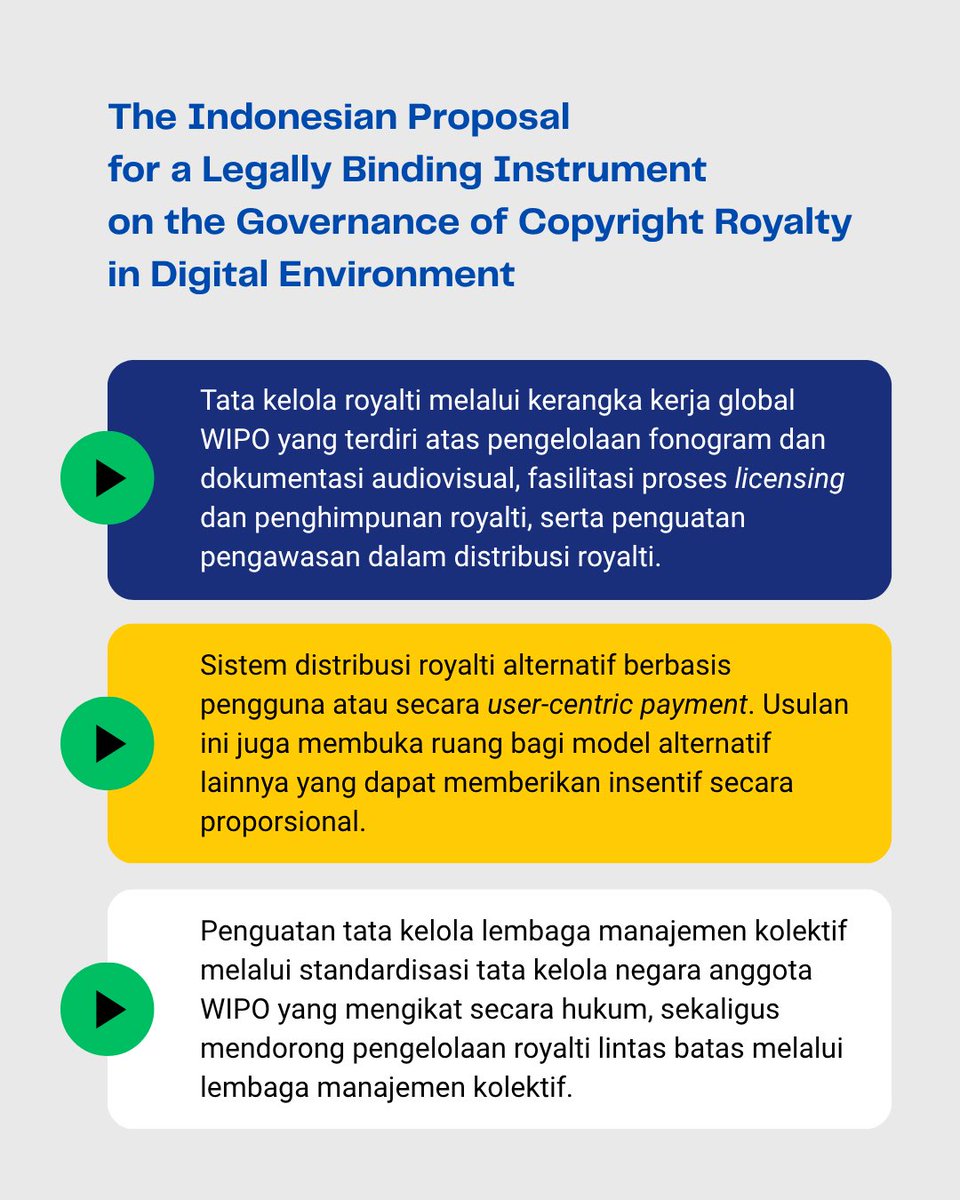 The Indonesian Proposal for a Legally Binding Instrument on the Governance of Copyright Royalty in Digital Environment

Tata kelola royalti melalui kerangka kerja global WIPO yang terdiri atas pengelolaan fonogram dan dokumentasi audiovisual, fasilitasi proses licensing dan penghimpunan royalti, serta penguatan pengawasan dalam distribusi royalti.

Sistem distribusi royalti alternatif berbasis pengguna atau secara user-centric payment. Usulan ini juga membuka ruang bagi model alternatif lainnya yang dapat memberikan insentif secara proporsional.

Penguatan tata kelola lembaga manajemen kolektif melalui standardisasi tata kelola negara anggota WIPO yang mengikat secara hukum, sekaligus mendorong pengelolaan royalti lintas batas melalui lembaga manajemen kolektif.